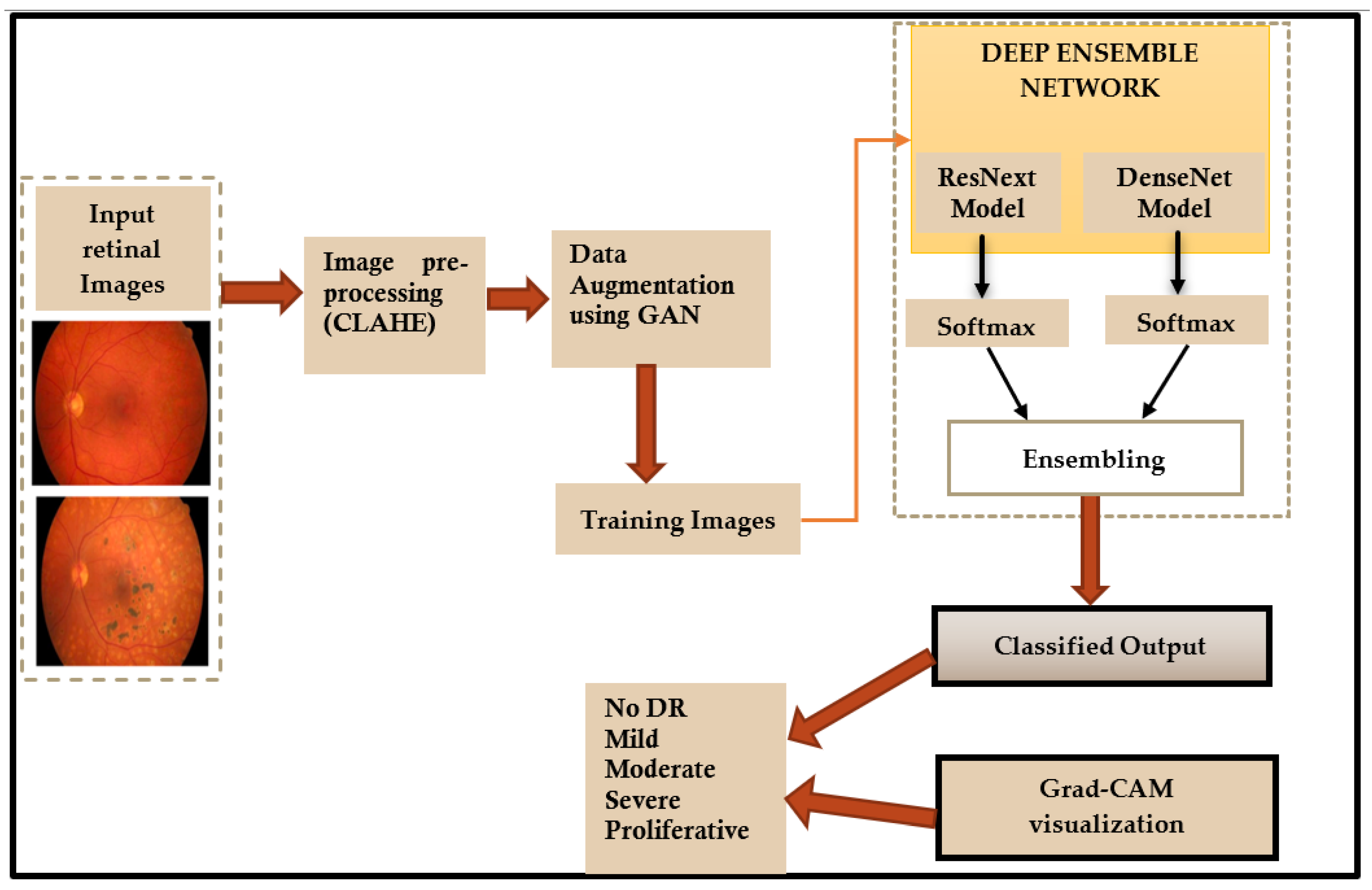 Input retinal Images

Image pre-processing (CLAHE)

Data Augmentation using GAN

Training Images

DEEP ENSEMBLE NETWORK

ResNext Model

DenseNet Model

Softmax

Softmax

Ensembling

Classified Output

No DR
Mild
Moderate
Severe
Proliferative

Grad-CAM visualization